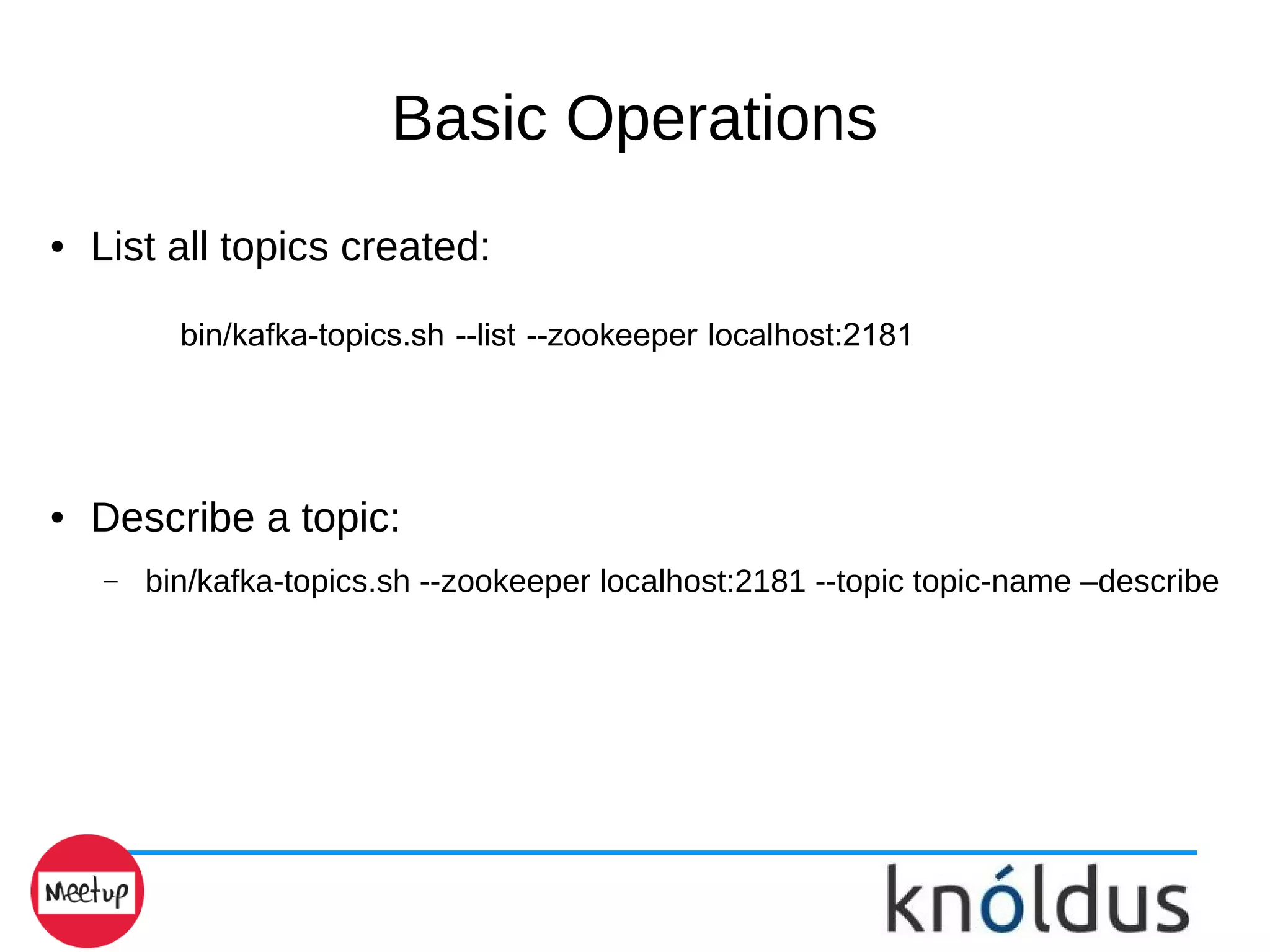 Basic Operations

• List all topics created:

bin/kafka-topics.sh --list --zookeeper localhost:2181

• Describe a topic:

– bin/kafka-topics.sh --zookeeper localhost:2181 --topic topic-name –describe

Meetup

knóldus